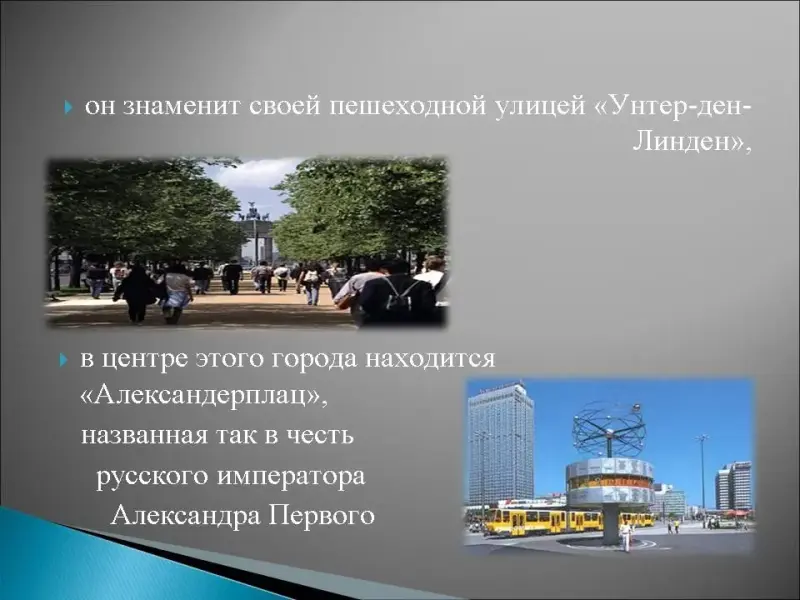 он знаменит своей пешеходной улицей «Унтер-ден-Линден»,

в центре этого города находится «Александерплац», названная так в честь русского императора Александра Первого